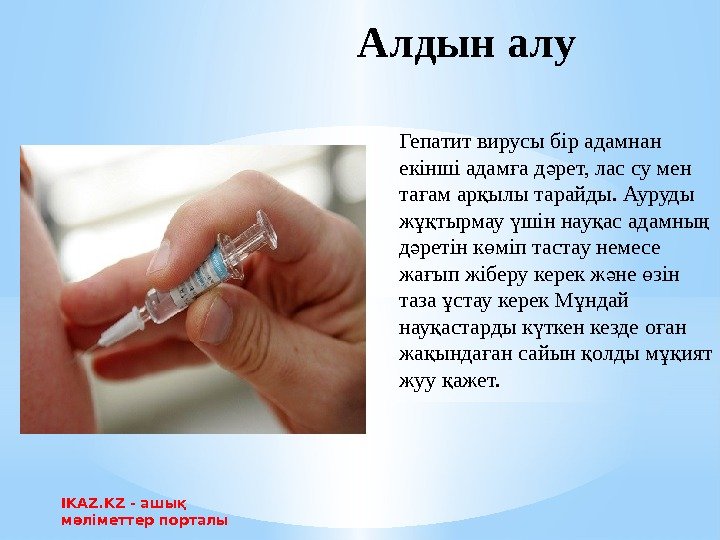 Алдын алу

Гепатит вирусы бір адамнан екінші адамға дәрет, лас су мен тағам арқылы тарайды. Ауруды жұқтырмау үшін науқас адамның дәретін көміп тастау немесе жағып жіберу керек және өзін таза ұстау керек Мұндай науқастарды күткен кезде оған жақындаған сайын қолды мұқият жуу қажет.

IKAZ.KZ - ашық мәліметтер порталы